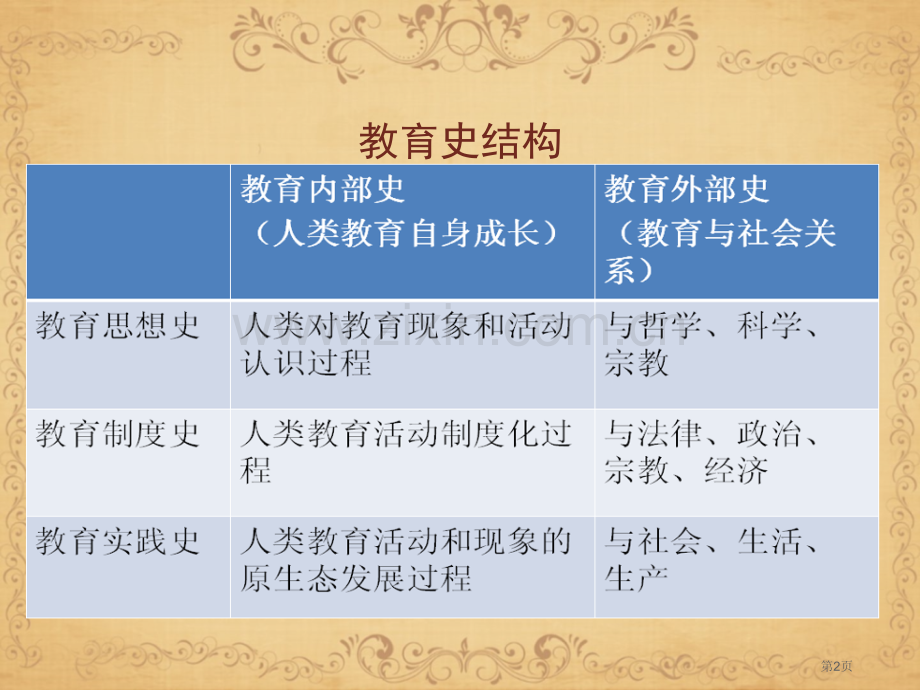 教育史结构

| | 教育内部史（人类教育自身成长） | 教育外部史（教育与社会关系） |
|---|---|---|
| 教育思想史 | 人类对教育现象和活动认识过程 | 与哲学、科学、宗教 |
| 教育制度史 | 人类教育活动制度化过程 | 与法律、政治、宗教、经济 |
| 教育实践史 | 人类教育活动和现象的原生态发展过程 | 与社会、生活、生产 |

www.zixin.com.cn

第2页